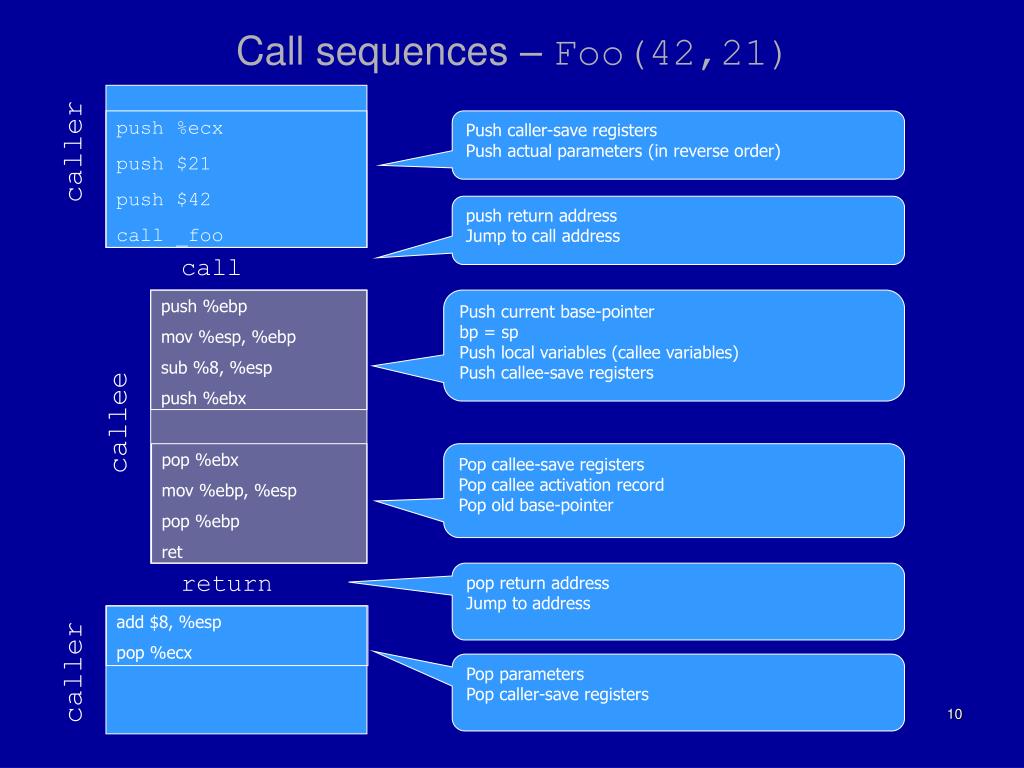 Call sequences – Foo(42,21)

caller

push %ecx
push $21
push $42
call _foo

Push caller-save registers
Push actual parameters (in reverse order)

push return address
Jump to call address

call

callee

push %ebp
mov %esp, %ebp
sub %8, %esp
push %ebx

Push current base-pointer
bp = sp
Push local variables (callee variables)
Push callee-save registers

pop %ebx
mov %ebp, %esp
pop %ebp
ret

Pop callee-save registers
Pop callee activation record
Pop old base-pointer

return

pop return address
Jump to address

caller

add $8, %esp
pop %ecx

Pop parameters
Pop caller-save registers

10